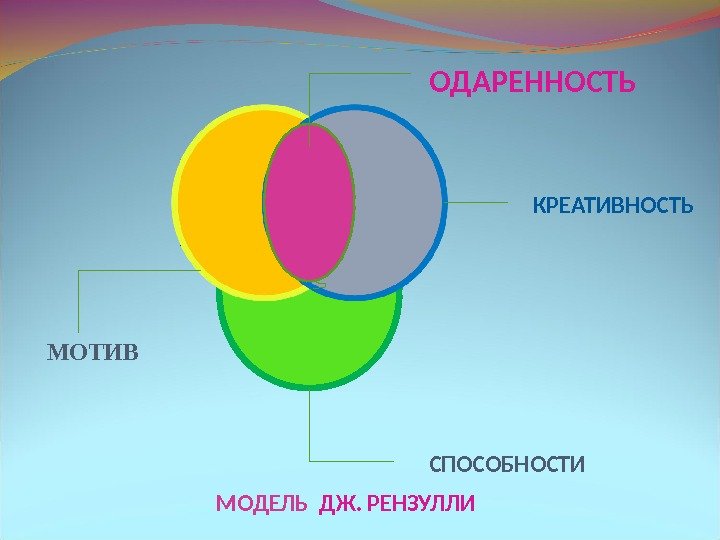 ОДАРЕННОСТЬ

КРЕАТИВНОСТЬ

МОТИВ

СПОСОБНОСТИ

МОДЕЛЬ ДЖ. РЕНЗУЛЛИ